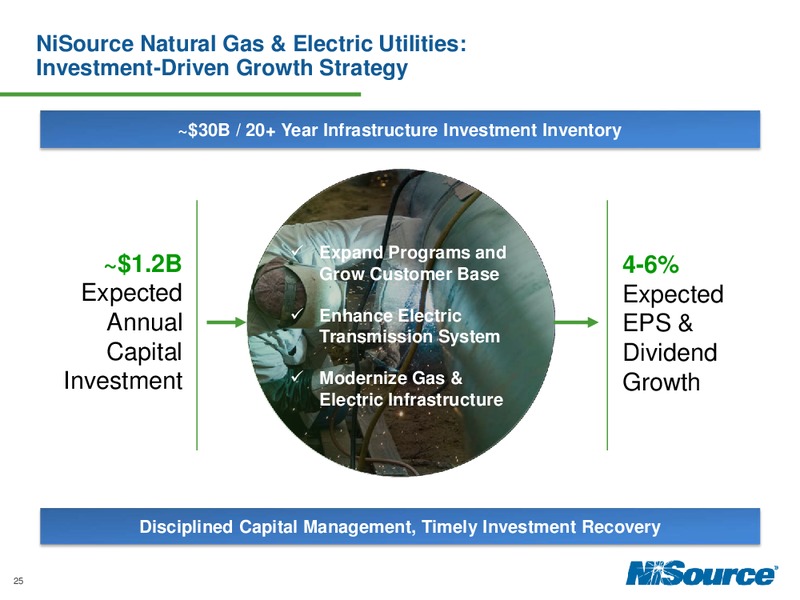 NiSource Natural Gas & Electric Utilities: Investment-Driven Growth Strategy

~$30B / 20+ Year Infrastructure Investment Inventory

~$1.2B Expected Annual Capital Investment

✓ Expand Programs and Grow Customer Base

✓ Enhance Electric Transmission System

✓ Modernize Gas & Electric Infrastructure

4-6% Expected EPS & Dividend Growth

Disciplined Capital Management, Timely Investment Recovery

25

NiSource